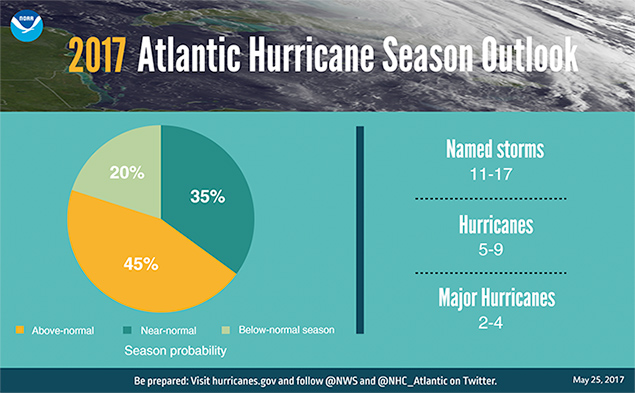 NOAA

2017 Atlantic Hurricane Season Outlook

20%
35%
45%

Above-normal Near-normal Below-normal season

Season probability

Named storms
11-17

Hurricanes
5-9

Major Hurricanes
2-4

Be prepared: Visit hurricanes.gov and follow @NWS and @NHC_Atlantic on Twitter.

May 25, 2017